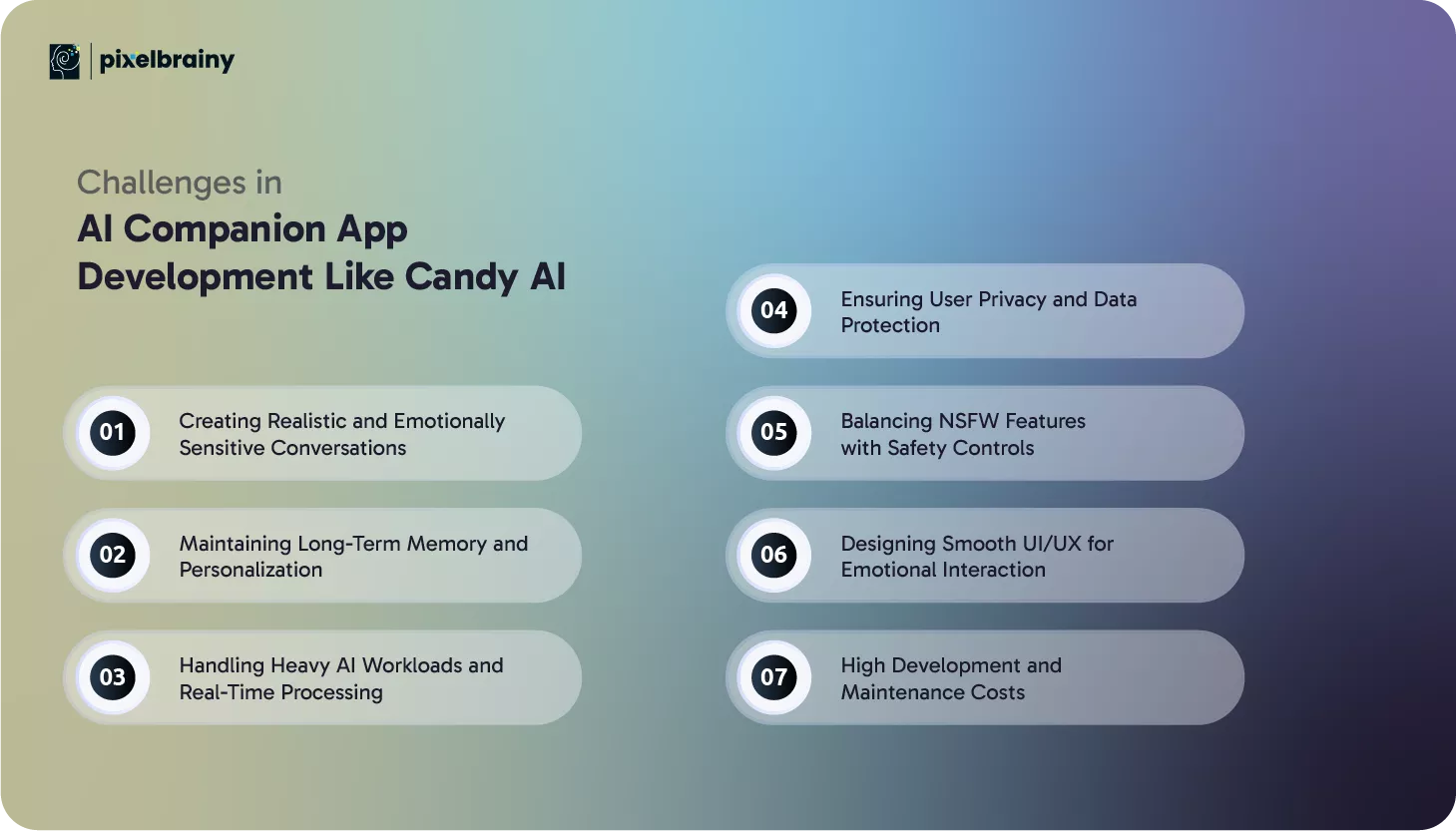 pixelbrainy

Challenges in
AI Companion App Development Like Candy AI

01 Creating Realistic and Emotionally Sensitive Conversations

02 Maintaining Long-Term Memory and Personalization

03 Handling Heavy AI Workloads and Real-Time Processing

04 Ensuring User Privacy and Data Protection

05 Balancing NSFW Features with Safety Controls

06 Designing Smooth UI/UX for Emotional Interaction

07 High Development and Maintenance Costs